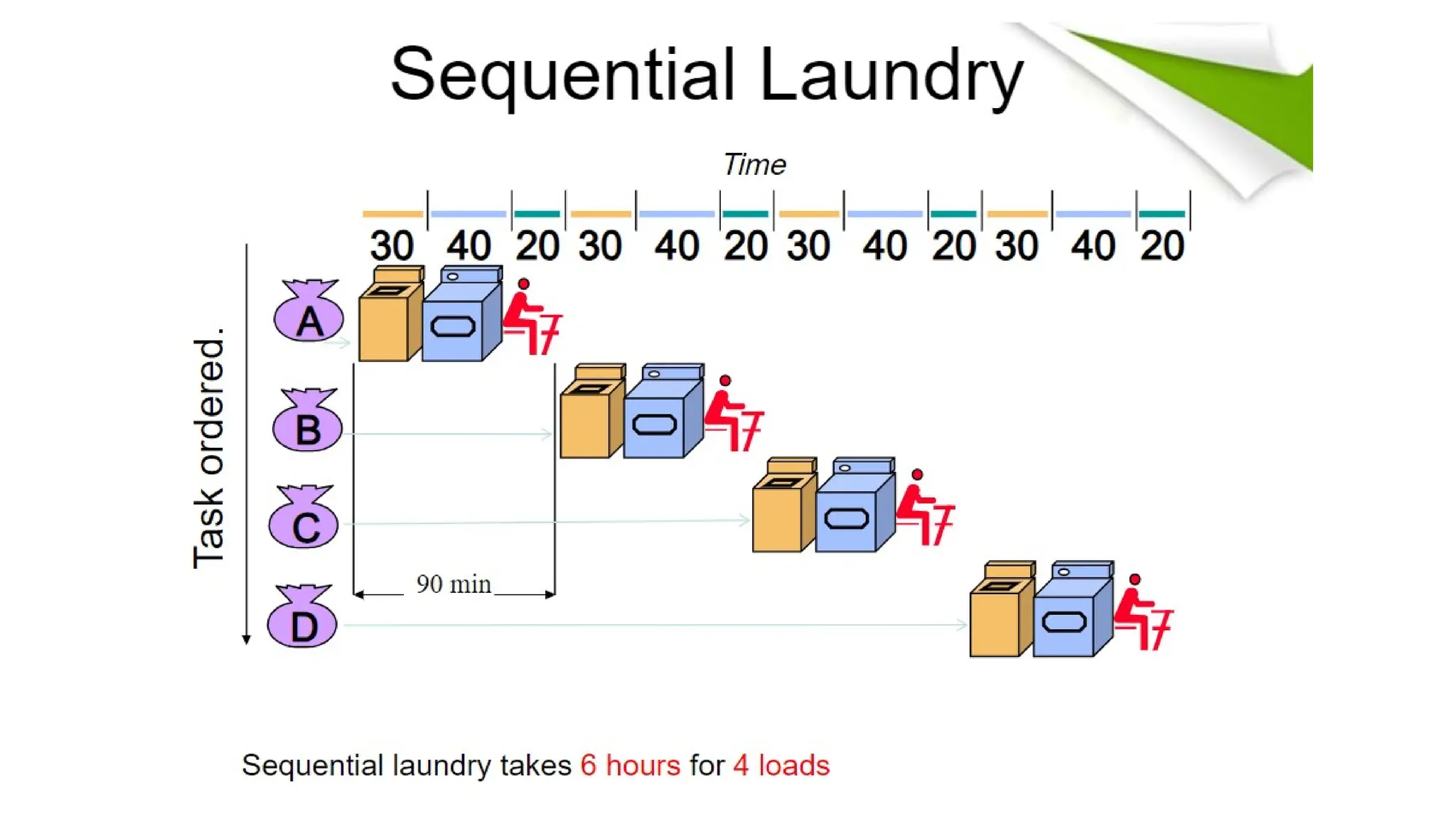 Sequential Laundry

Time

30 40 20 30 40 20 30 40 20 30 40 20

Task ordered.

A

B

C

D

90 min

Sequential laundry takes 6 hours for 4 loads